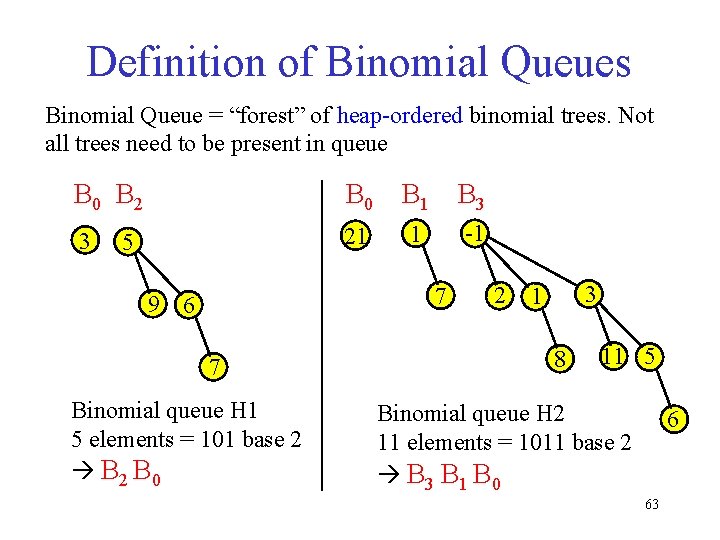 Definition of Binomial Queues

Binomial Queue = “forest” of heap-ordered binomial trees. Not all trees need to be present in queue

$B_0$ $B_2$

3 5

9 6

7

Binomial queue H1
5 elements = 101 base 2
→ $B_2$ $B_0$

$B_0$ $B_1$ $B_3$

21 1 -1

7 2 1 3

8 11 5

6

Binomial queue H2
11 elements = 1011 base 2
→ $B_3$ $B_1$ $B_0$

63